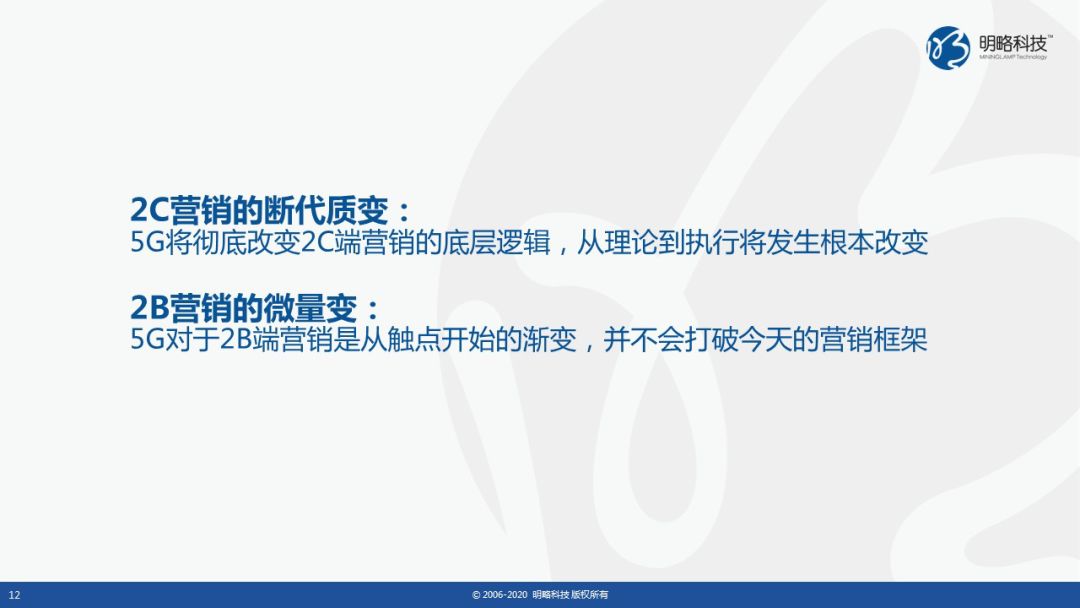 明略科技™
MININGLAMP Technology

2C营销的断代质变：
5G将彻底改变2C端营销的底层逻辑，从理论到执行将发生根本改变

2B营销的微量变：
5G对于2B端营销是从触点开始的渐变，并不会打破今天的营销框架

12

© 2006-2020 明略科技 版权所有